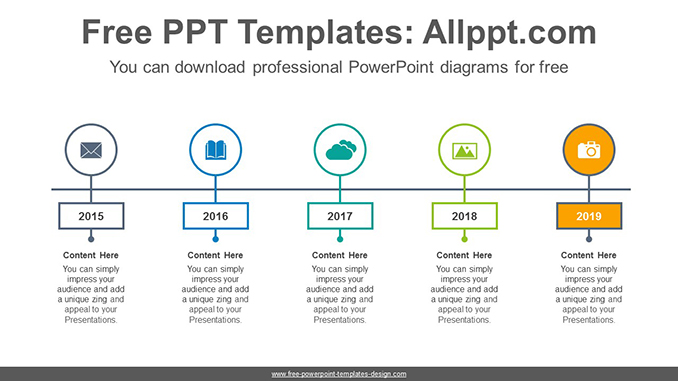 Free PPT Templates: Allppt.com

You can download professional PowerPoint diagrams for free

2015

Content Here

You can simply impress your audience and add a unique zing and appeal to your Presentations.

2016

Content Here

You can simply impress your audience and add a unique zing and appeal to your Presentations.

2017

Content Here

You can simply impress your audience and add a unique zing and appeal to your Presentations.

2018

Content Here

You can simply impress your audience and add a unique zing and appeal to your Presentations.

2019

Content Here

You can simply impress your audience and add a unique zing and appeal to your Presentations.

www.free-powerpoint-templates-design.com